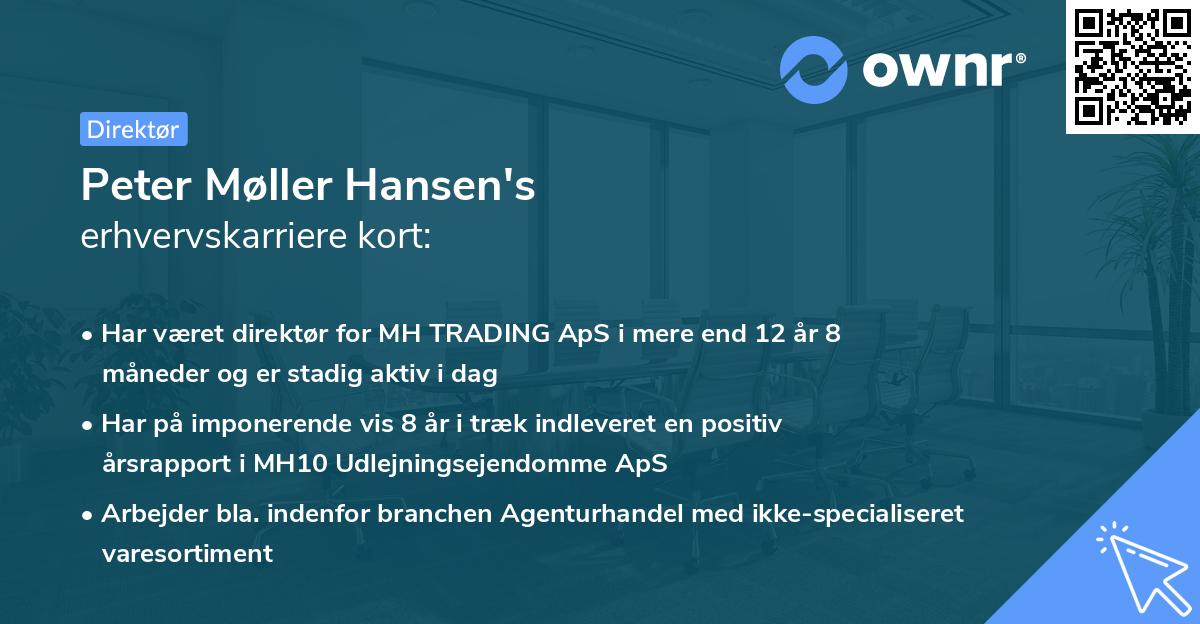 ownr®

Direktør

Peter Møller Hansen's
erhvervskarriere kort:

• Har været direktør for MH TRADING ApS i mere end 12 år 8 måneder og er stadig aktiv i dag

• Har på imponerende vis 8 år i træk indleveret en positiv årsrapport i MH10 Udlejningsejendomme ApS

• Arbejder bla. indenfor branchen Agenturhandel med ikke-specialiseret varesortiment